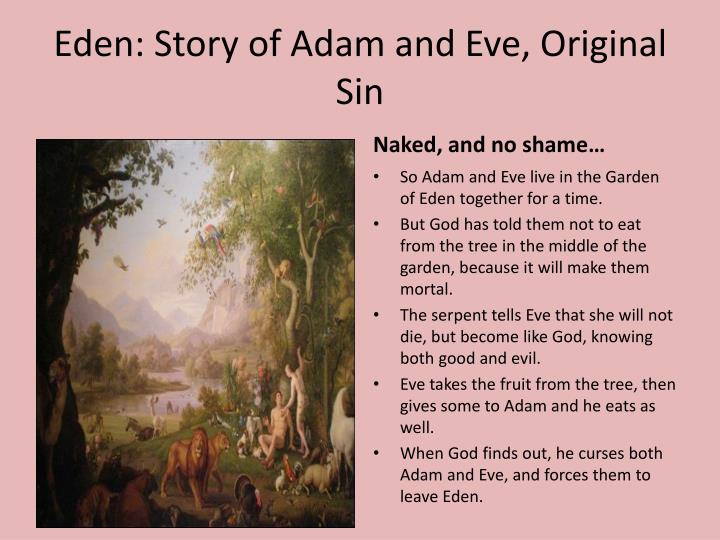 Eden: Story of Adam and Eve, Original Sin

Naked, and no shame…

• So Adam and Eve live in the Garden of Eden together for a time.
• But God has told them not to eat from the tree in the middle of the garden, because it will make them mortal.
• The serpent tells Eve that she will not die, but become like God, knowing both good and evil.
• Eve takes the fruit from the tree, then gives some to Adam and he eats as well.
• When God finds out, he curses both Adam and Eve, and forces them to leave Eden.